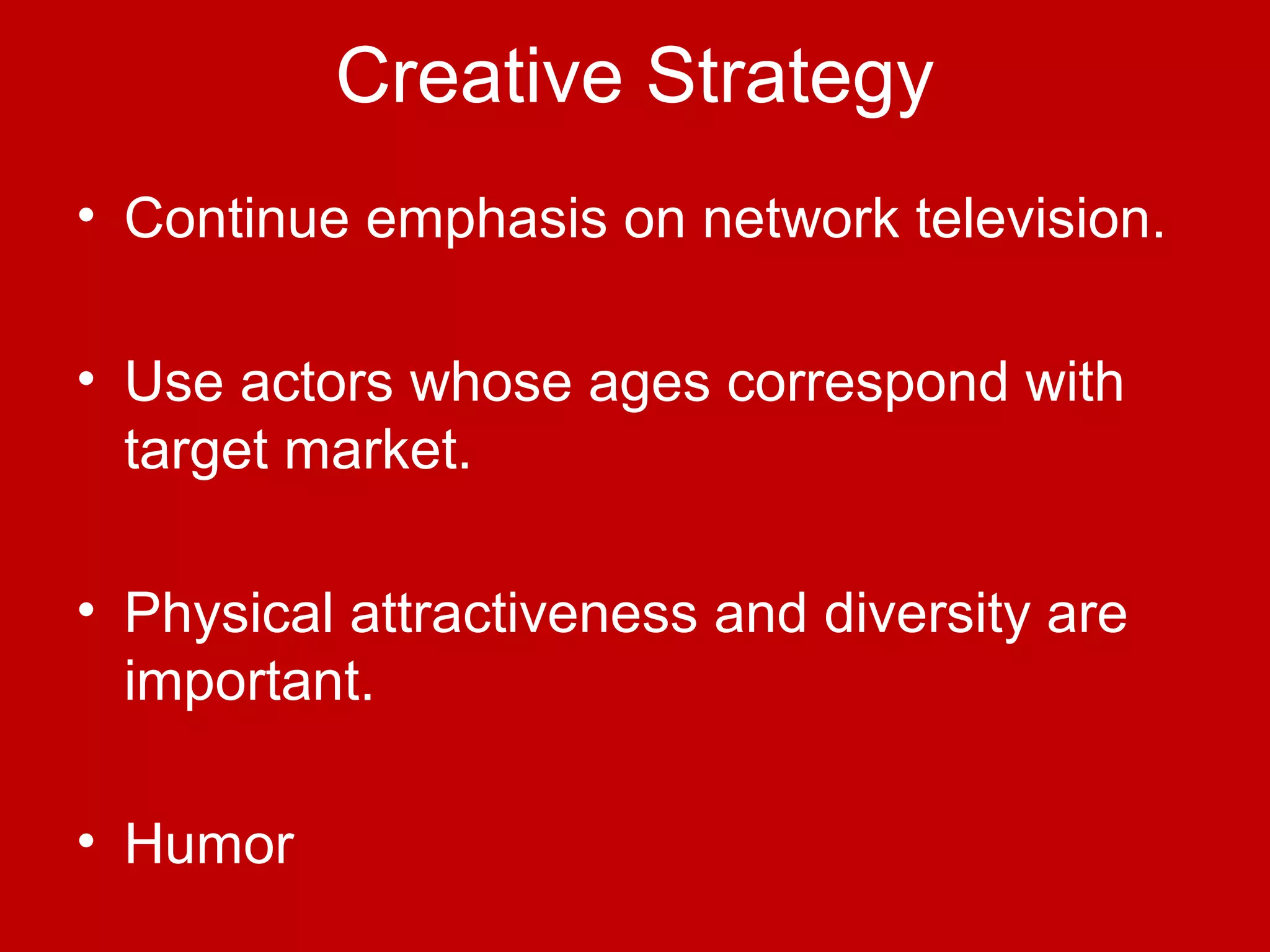 Creative Strategy

• Continue emphasis on network television.

• Use actors whose ages correspond with target market.

• Physical attractiveness and diversity are important.

• Humor